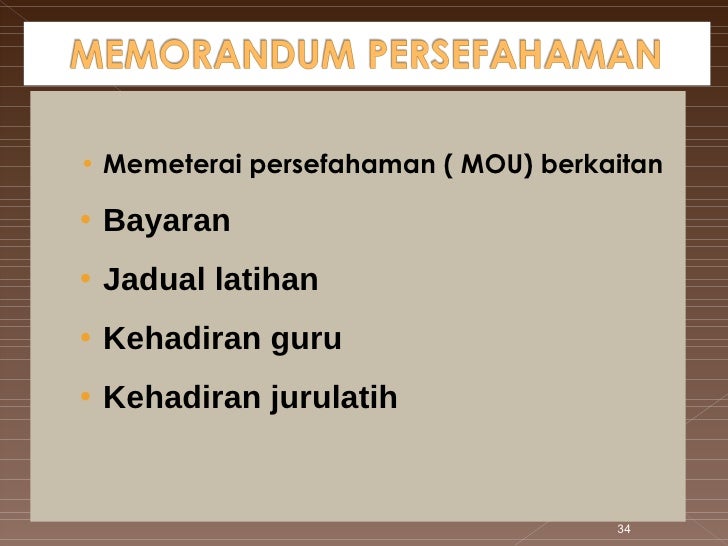 MEMORANDUM PERSEFAHAMAN

• Memeterai persefahaman ( MOU) berkaitan
• Bayaran
• Jadual latihan
• Kehadiran guru
• Kehadiran jurulatih

34